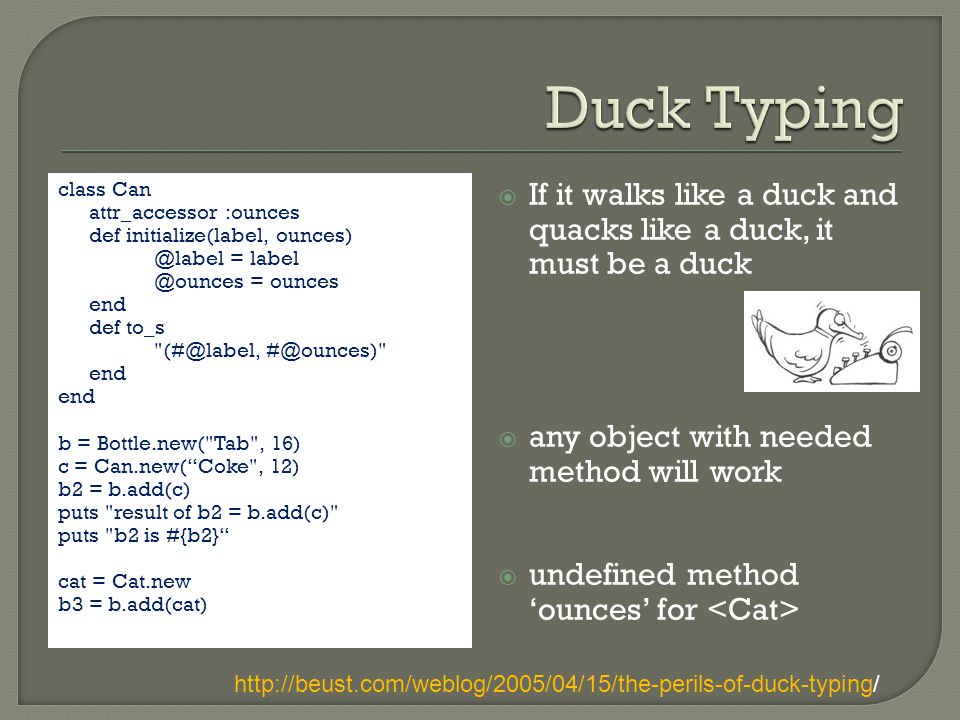 Duck Typing

class Can
attr_accessor :ounces
def initialize(label, ounces)
@label = label
@ounces = ounces
end
def to_s
"(#@label, #@ounces)"
end
end

b = Bottle.new("Tab", 16)
c = Can.new(“Coke", 12)
b2 = b.add(c)
puts "result of b2 = b.add(c)"
puts "b2 is #{b2}“

cat = Cat.new
b3 = b.add(cat)

If it walks like a duck and quacks like a duck, it must be a duck

any object with needed method will work

undefined method ‘ounces’ for <Cat>

http://beust.com/weblog/2005/04/15/the-perils-of-duck-typing/